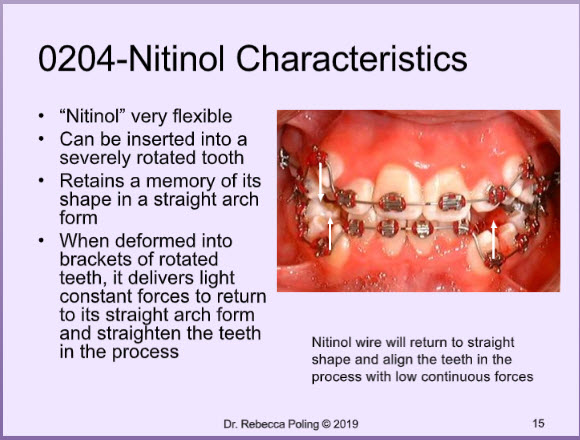 0204-Nitinol Characteristics

• “Nitinol” very flexible
• Can be inserted into a severely rotated tooth
• Retains a memory of its shape in a straight arch form
• When deformed into brackets of rotated teeth, it delivers light constant forces to return to its straight arch form and straighten the teeth in the process

Nitinol wire will return to straight shape and align the teeth in the process with low continuous forces

Dr. Rebecca Poling © 2019

15